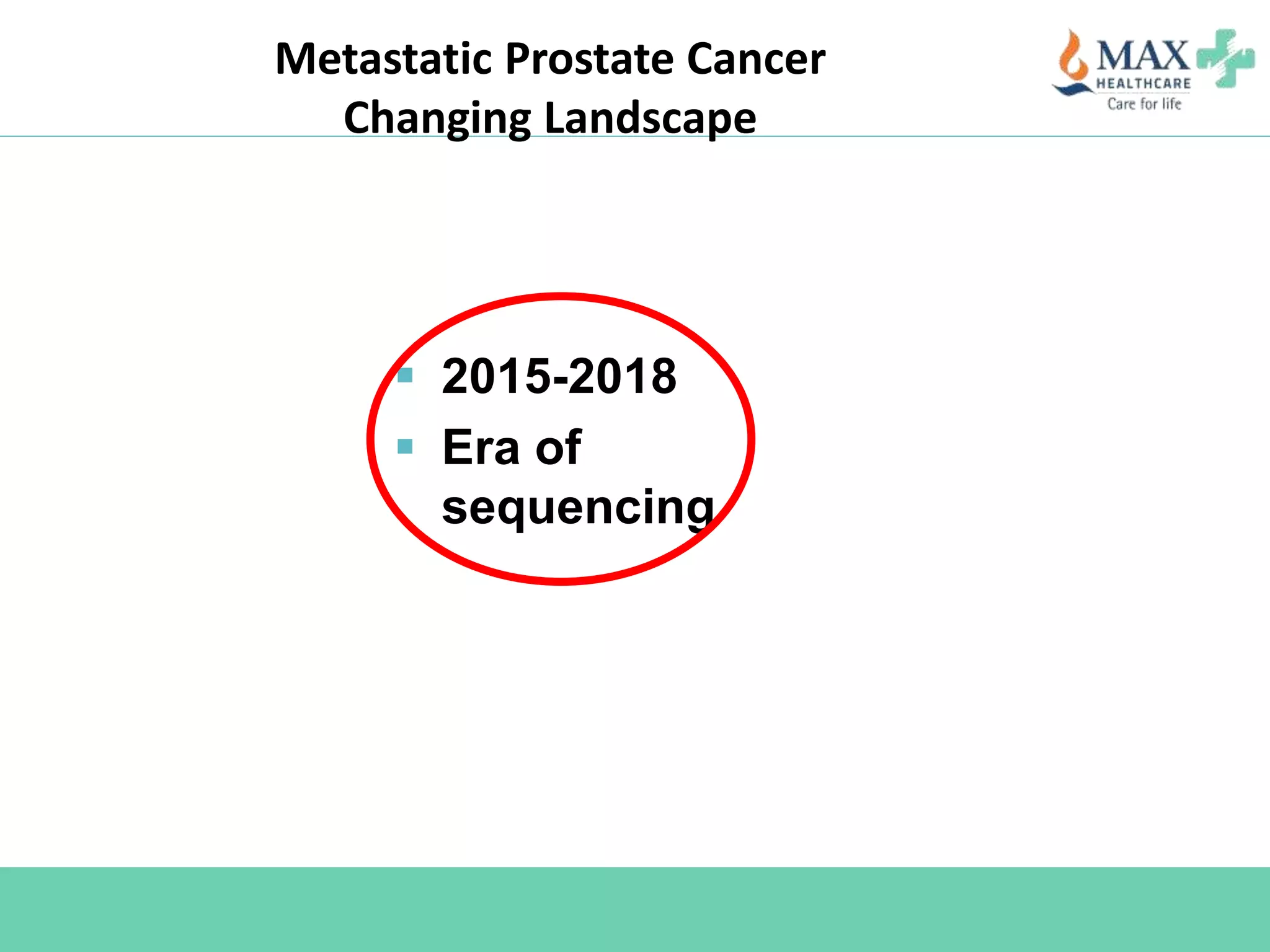 Metastatic Prostate Cancer
Changing Landscape

MAX
HEALTHCARE
Care for life

• 2015-2018
• Era of sequencing